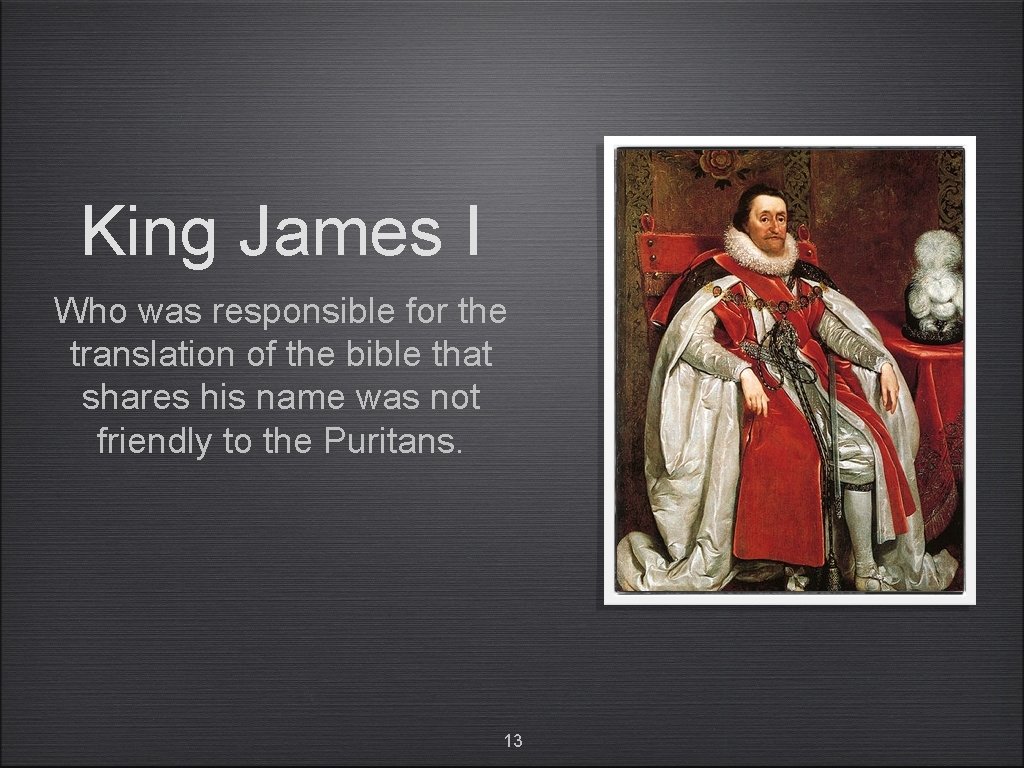 King James I

Who was responsible for the translation of the bible that shares his name was not friendly to the Puritans.

13